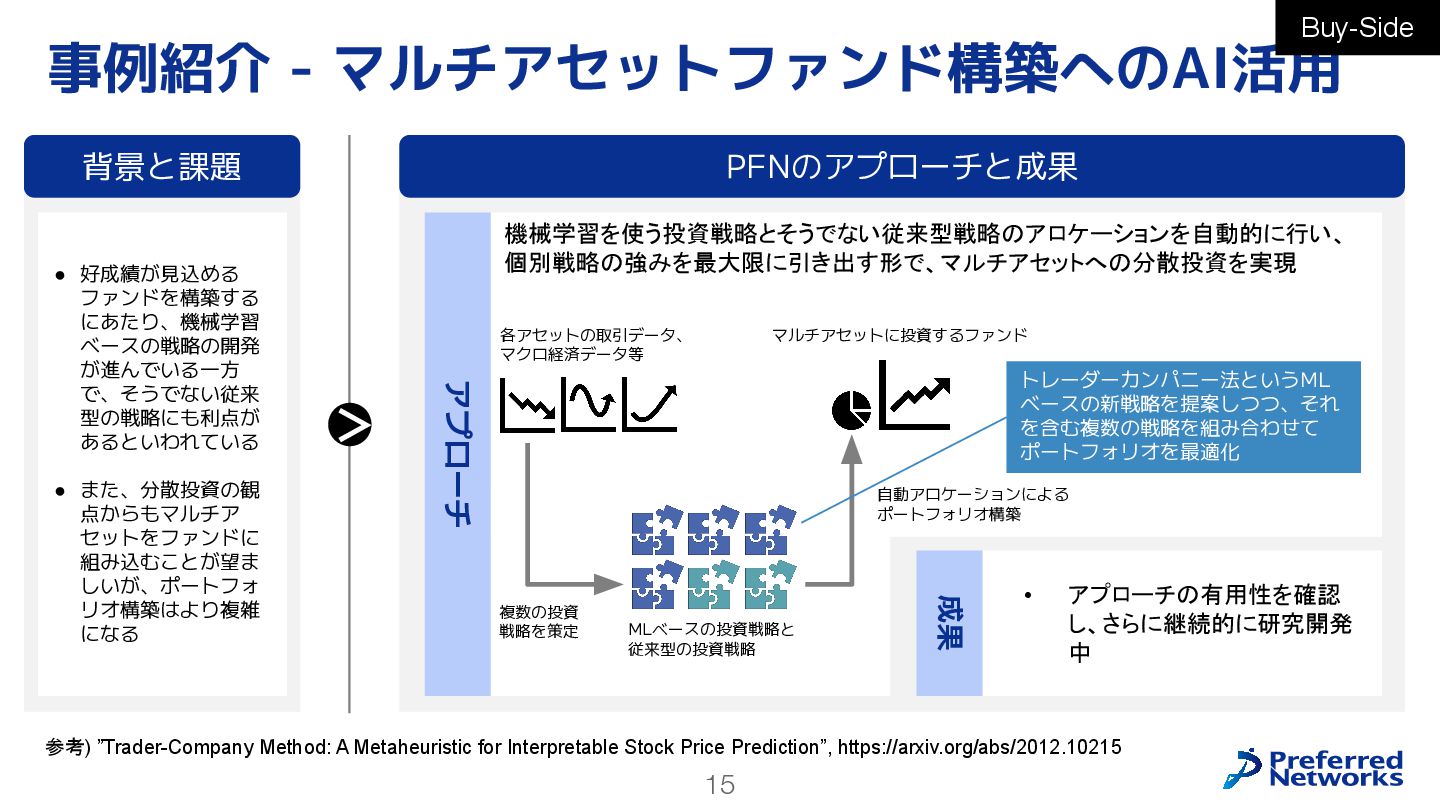 Buy-Side

事例紹介 - マルチアセットファンド構築へのAI活用

背景と課題

● 好成績が見込めるファンドを構築するにあたり、機械学習ベースの戦略の開発が進んでいる一方で、そうでない従来型の戦略にも利点があるといわれている

● また、分散投資の観点からもマルチアセットをファンドに組み込むことが望ましいが、ポートフォリオ構築はより複雑になる

PFNのアプローチと成果

アプローチ

機械学習を使う投資戦略とそうでない従来型戦略のアロケーションを自動的に行い、個別戦略の強みを最大限に引き出す形で、マルチアセットへの分散投資を実現

各アセットの取引データ、マクロ経済データ等

マルチアセットに投資するファンド

トレーダーカンパニー法というMLベースの新戦略を提案しつつ、それを含む複数の戦略を組み合わせてポートフォリオを最適化

自動アロケーションによるポートフォリオ構築

複数の投資戦略を策定

MLベースの投資戦略と従来型の投資戦略

成果

• アプローチの有用性を確認し、さらに継続的に研究開発中

参考) "Trader-Company Method: A Metaheuristic for Interpretable Stock Price Prediction", https://arxiv.org/abs/2012.10215

15

Preferred Networks